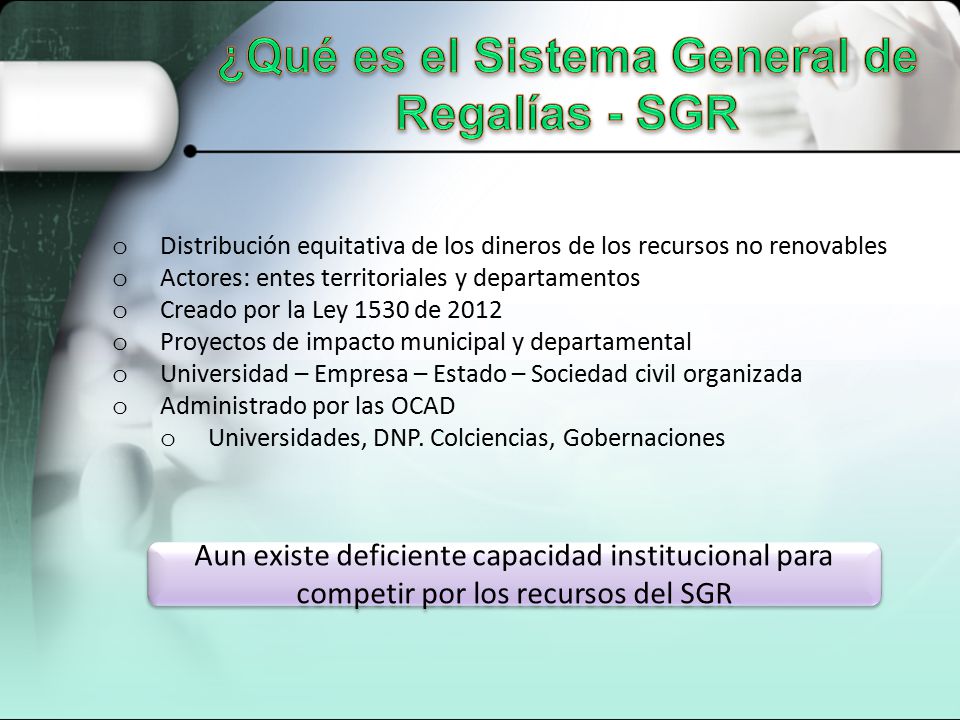 ¿Qué es el Sistema General de Regalías - SGR

o Distribución equitativa de los dineros de los recursos no renovables
o Actores: entes territoriales y departamentos
o Creado por la Ley 1530 de 2012
o Proyectos de impacto municipal y departamental
o Universidad – Empresa – Estado – Sociedad civil organizada
o Administrado por las OCAD
o Universidades, DNP. Colciencias, Gobernaciones

Aun existe deficiente capacidad institucional para competir por los recursos del SGR